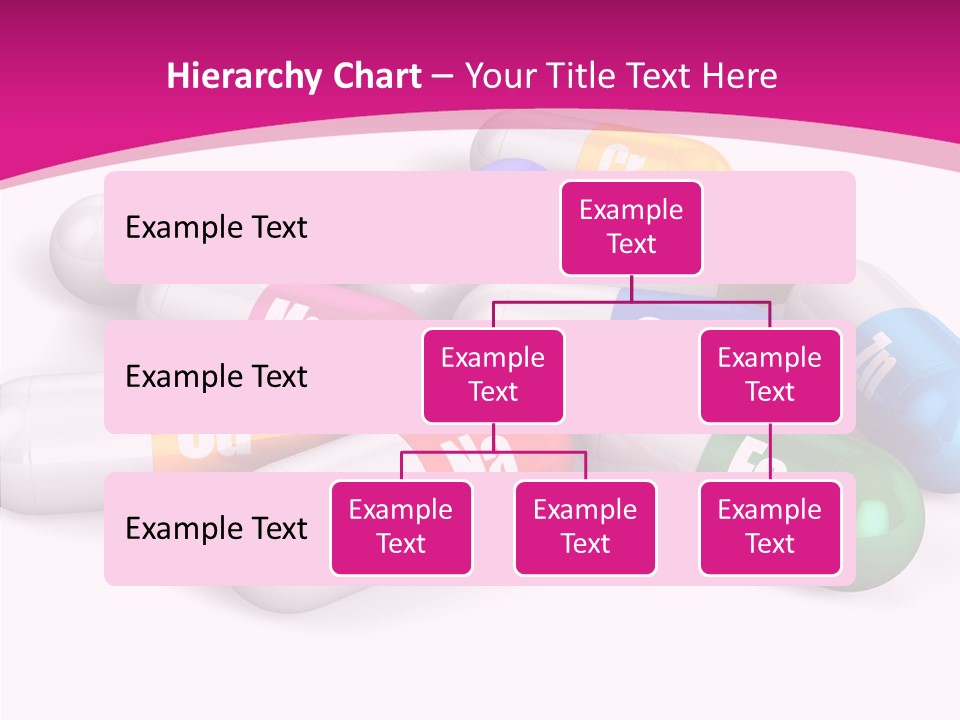 Hierarchy Chart – Your Title Text Here

Example Text

Example Text

Example Text

Example Text

Example Text

Example Text

Example Text

Example Text

Example Text